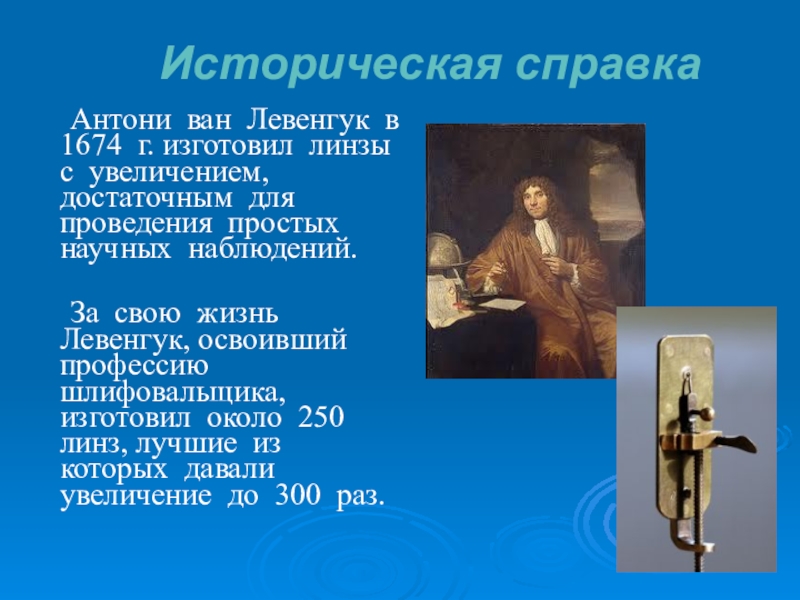 Историческая справка

Антони ван Левенгук в 1674 г. изготовил линзы с увеличением, достаточным для проведения простых научных наблюдений.

За свою жизнь Левенгук, освоивший профессию шлифовальщика, изготовил около 250 линз, лучшие из которых давали увеличение до 300 раз.